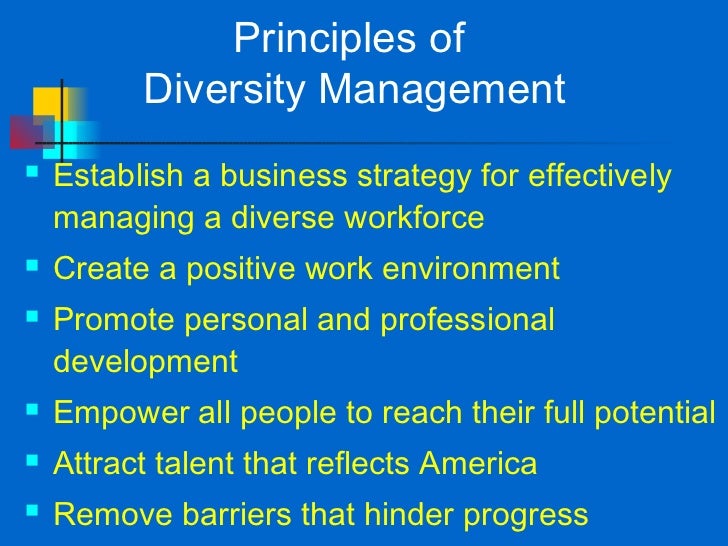 Principles of Diversity Management

- Establish a business strategy for effectively managing a diverse workforce
- Create a positive work environment
- Promote personal and professional development
- Empower all people to reach their full potential
- Attract talent that reflects America
- Remove barriers that hinder progress